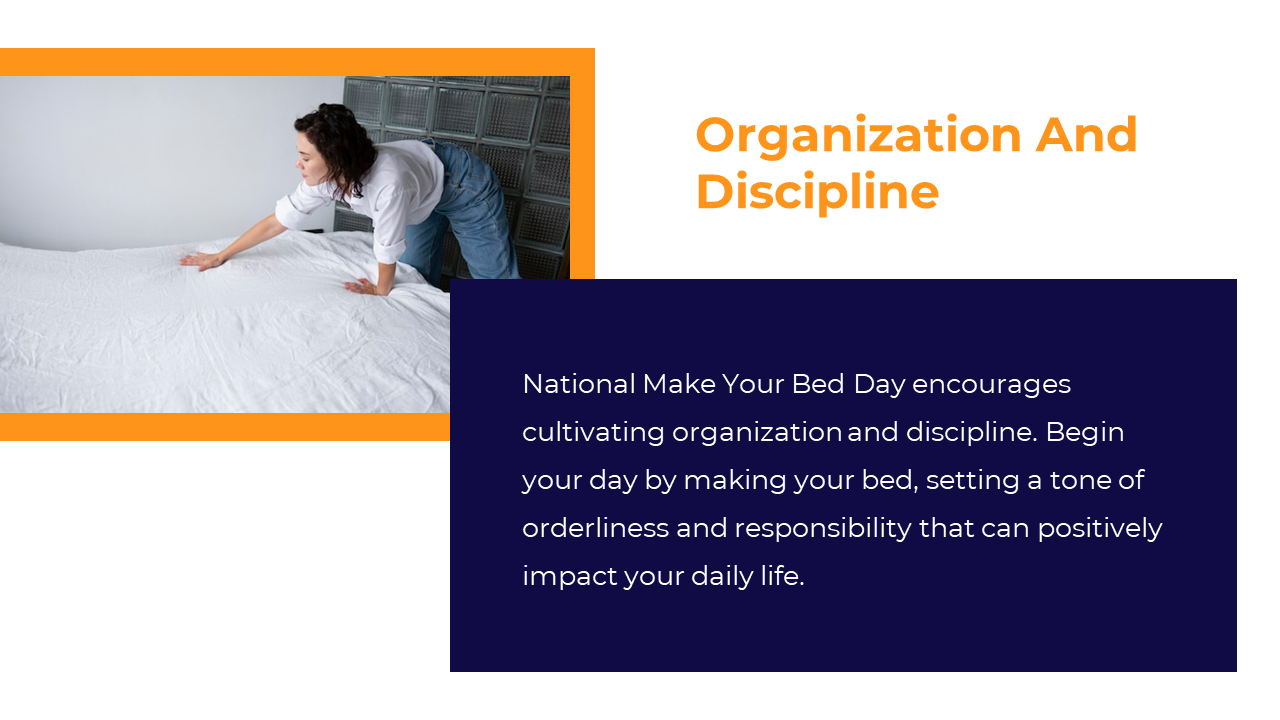 Organization And Discipline

National Make Your Bed Day encourages cultivating organization and discipline. Begin your day by making your bed, setting a tone of orderliness and responsibility that can positively impact your daily life.